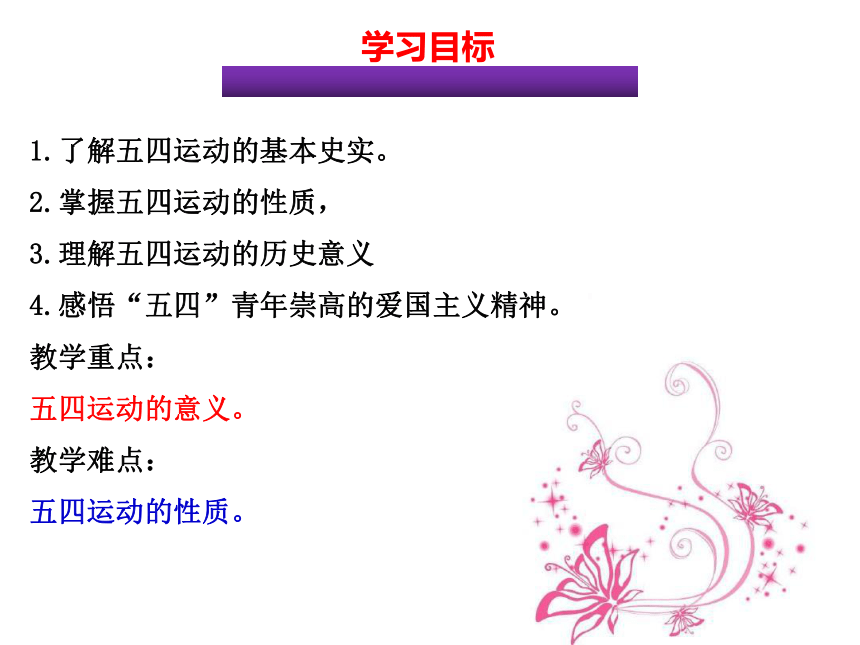 学习目标

1.了解五四运动的基本史实。

2.掌握五四运动的性质，

3.理解五四运动的历史意义

4.感悟“五四”青年崇高的爱国主义精神。

教学重点：

五四运动的意义。

教学难点：

五四运动的性质。